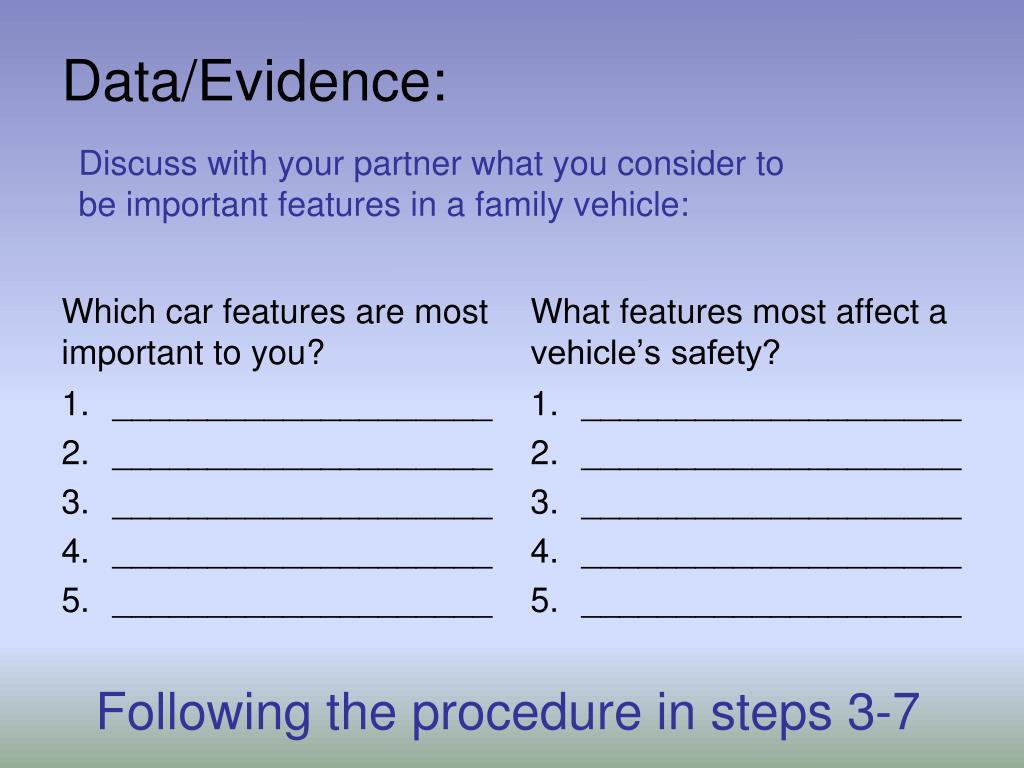 Data/Evidence:

Discuss with your partner what you consider to be important features in a family vehicle:

Which car features are most important to you?

1. ____________________
2. ____________________
3. ____________________
4. ____________________
5. ____________________

What features most affect a vehicle's safety?

1. ____________________
2. ____________________
3. ____________________
4. ____________________
5. ____________________

Following the procedure in steps 3-7